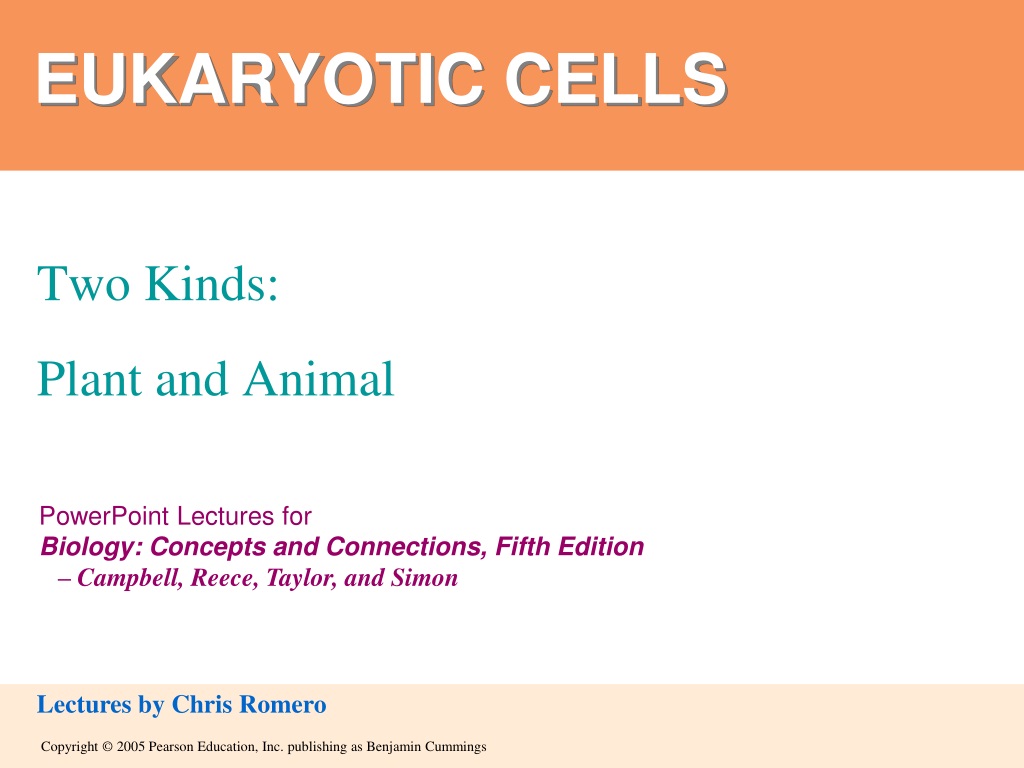 EUKARYOTIC CELLS

Two Kinds:

Plant and Animal

PowerPoint Lectures for
Biology: Concepts and Connections, Fifth Edition
– Campbell, Reece, Taylor, and Simon

Lectures by Chris Romero

Copyright © 2005 Pearson Education, Inc. publishing as Benjamin Cummings